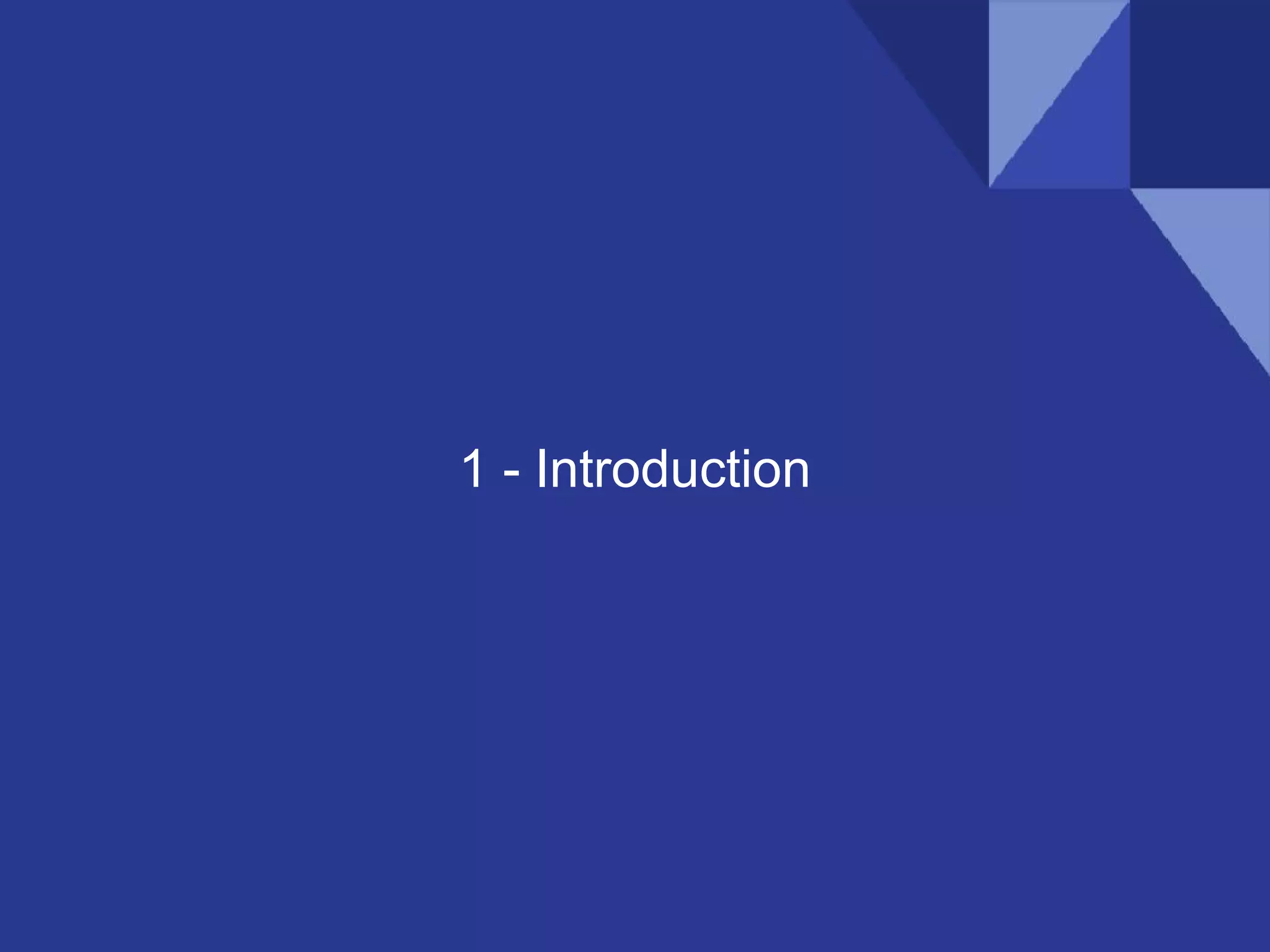 1 - Introduction